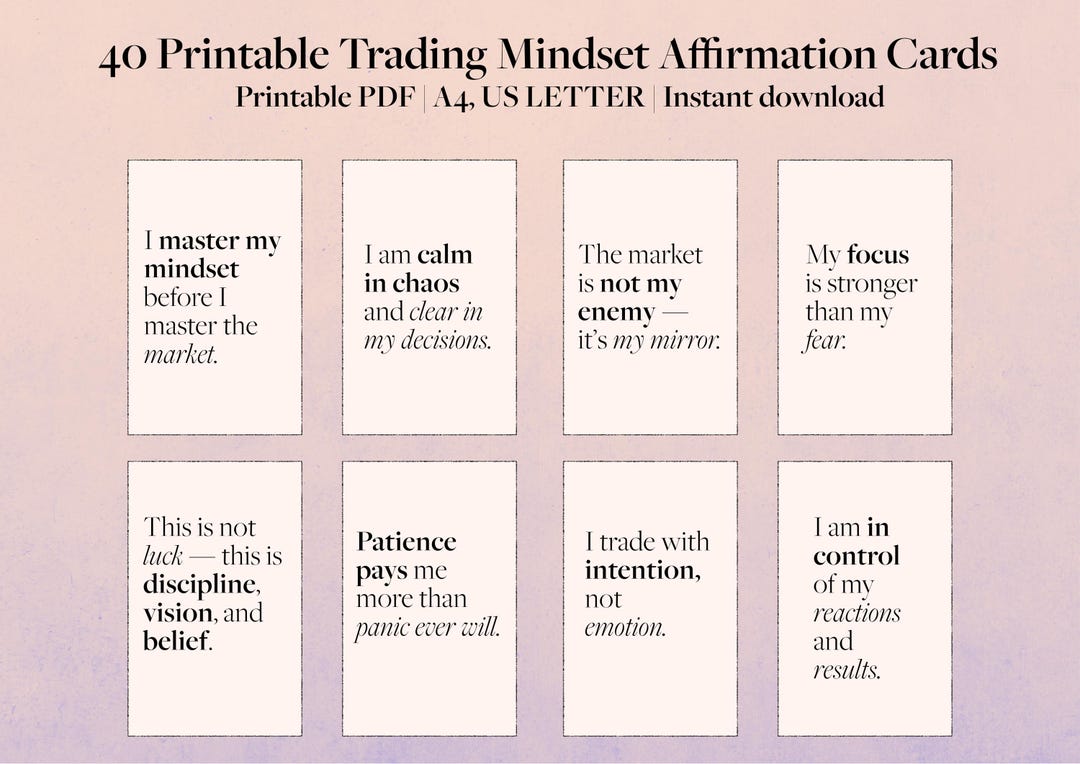 40 Printable Trading Mindset Affirmation Cards
Printable PDF | A4, US LETTER | Instant download

I master my mindset before I master the market.

I am calm in chaos and clear in my decisions.

The market is not my enemy — it's my mirror.

My focus is stronger than my fear.

This is not luck — this is discipline, vision, and belief.

Patience pays me more than panic ever will.

I trade with intention, not emotion.

I am in control of my reactions and results.